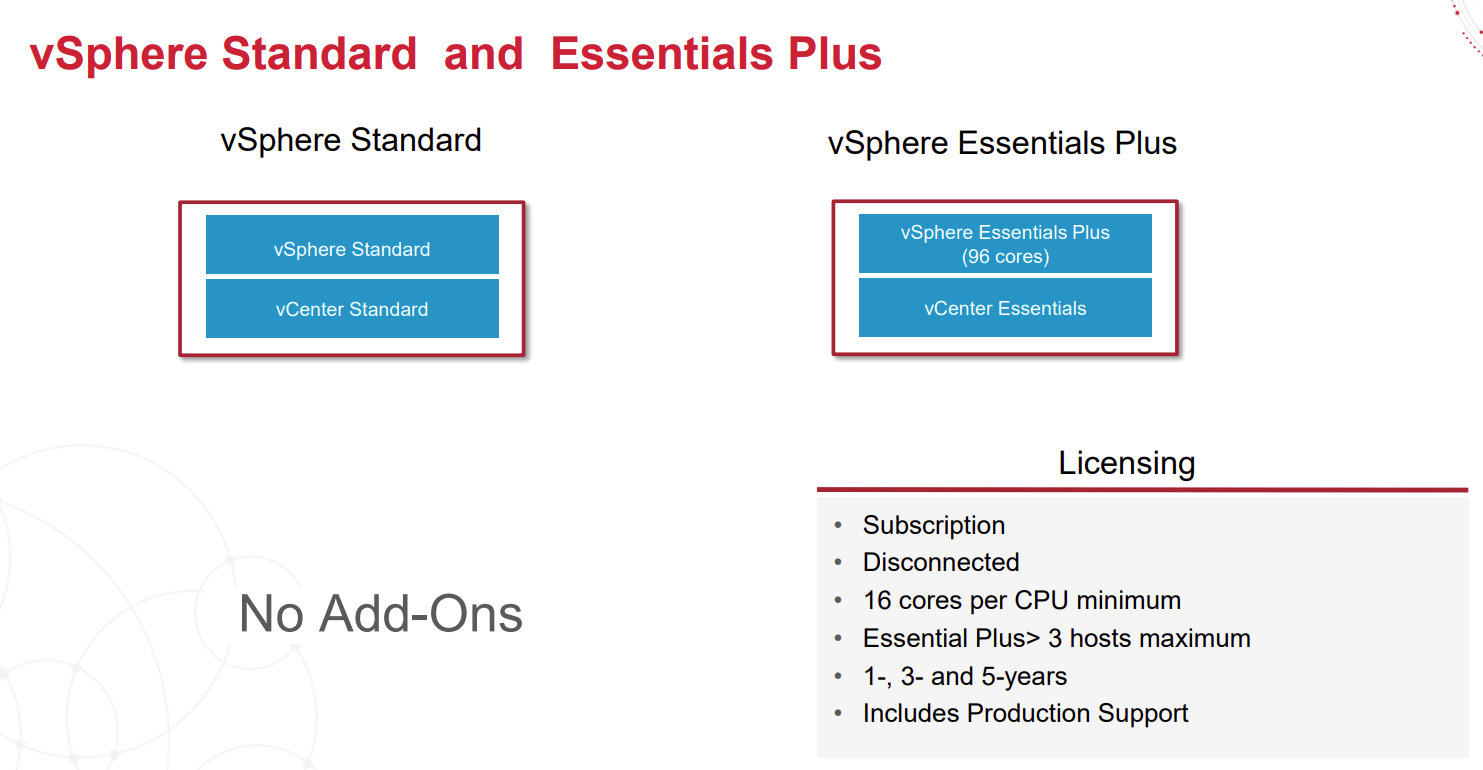 vSphere Standard and Essentials Plus

vSphere Standard

vSphere Standard

vCenter Standard

No Add-Ons

vSphere Essentials Plus

vSphere Essentials Plus
(96 cores)

vCenter Essentials

Licensing

• Subscription
• Disconnected
• 16 cores per CPU minimum
• Essential Plus> 3 hosts maximum
• 1-, 3- and 5-years
• Includes Production Support